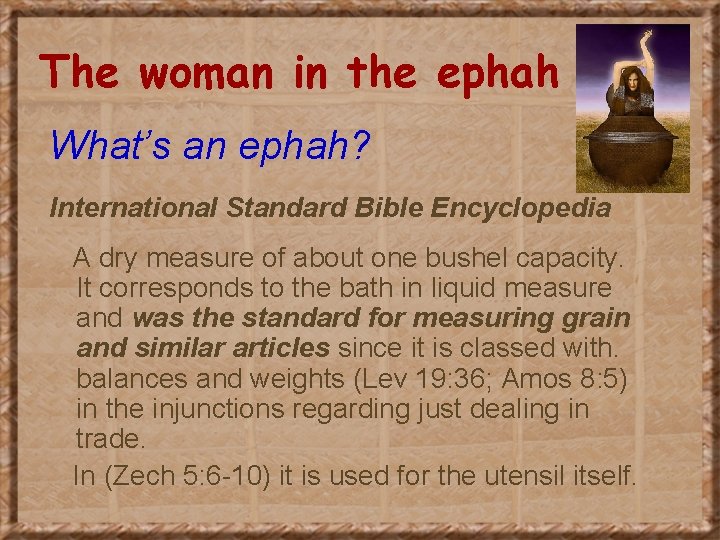 The woman in the ephah

What's an ephah?

International Standard Bible Encyclopedia

A dry measure of about one bushel capacity. It corresponds to the bath in liquid measure and was the standard for measuring grain and similar articles since it is classed with. balances and weights (Lev 19:36; Amos 8:5) in the injunctions regarding just dealing in trade.

In (Zech 5:6-10) it is used for the utensil itself.